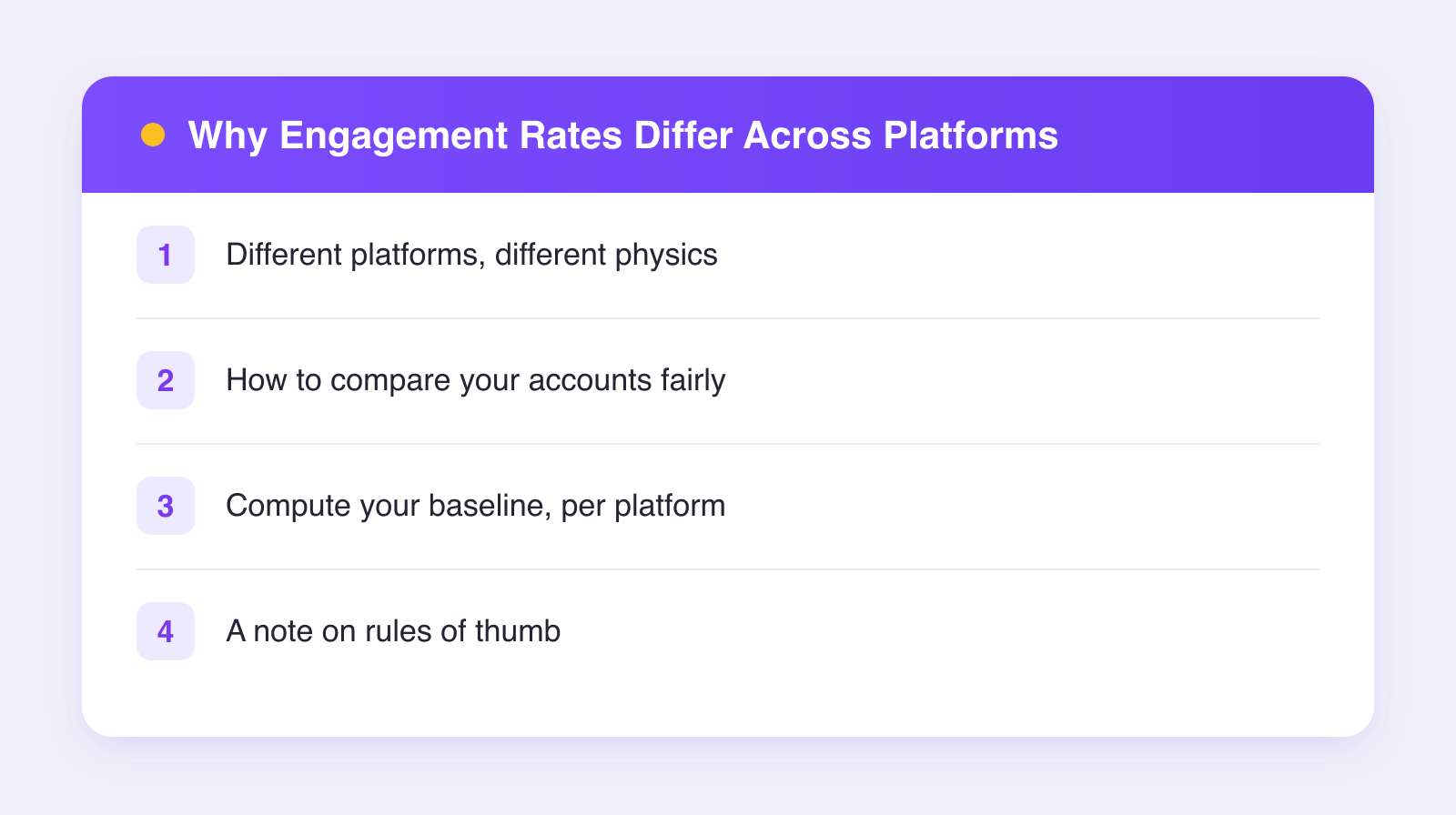 Why Engagement Rates Differ Across Platforms

1 Different platforms, different physics

2 How to compare your accounts fairly

3 Compute your baseline, per platform

4 A note on rules of thumb